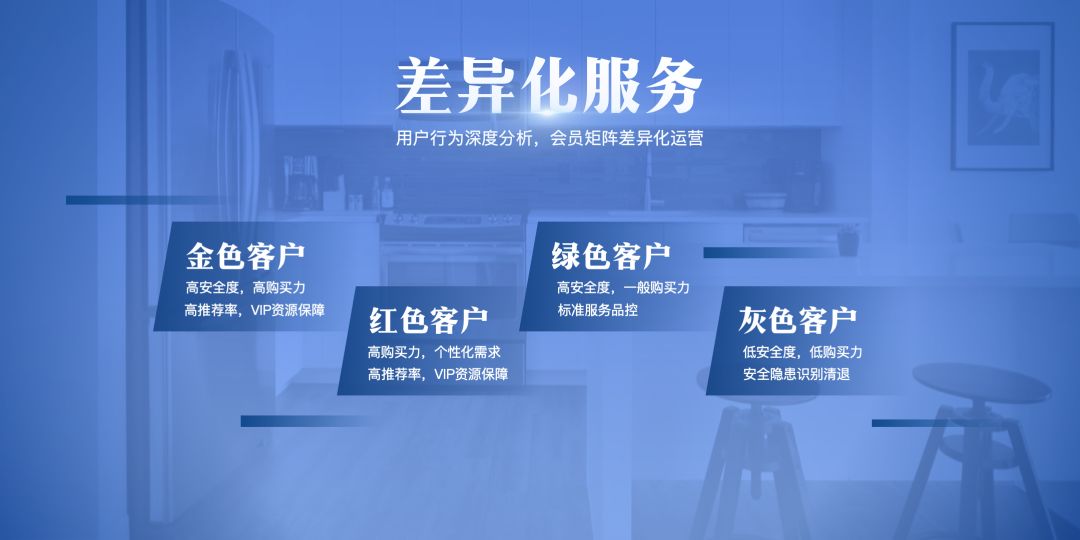 差异化服务

用户行为深度分析，会员矩阵差异化运营

金色客户

高安全度，高购买力
高推荐率，VIP资源保障

红色客户

高购买力，个性化需求
高推荐率，VIP资源保障

绿色客户

高安全度，一般购买力
标准服务品控

灰色客户

低安全度，低购买力
安全隐患识别清退